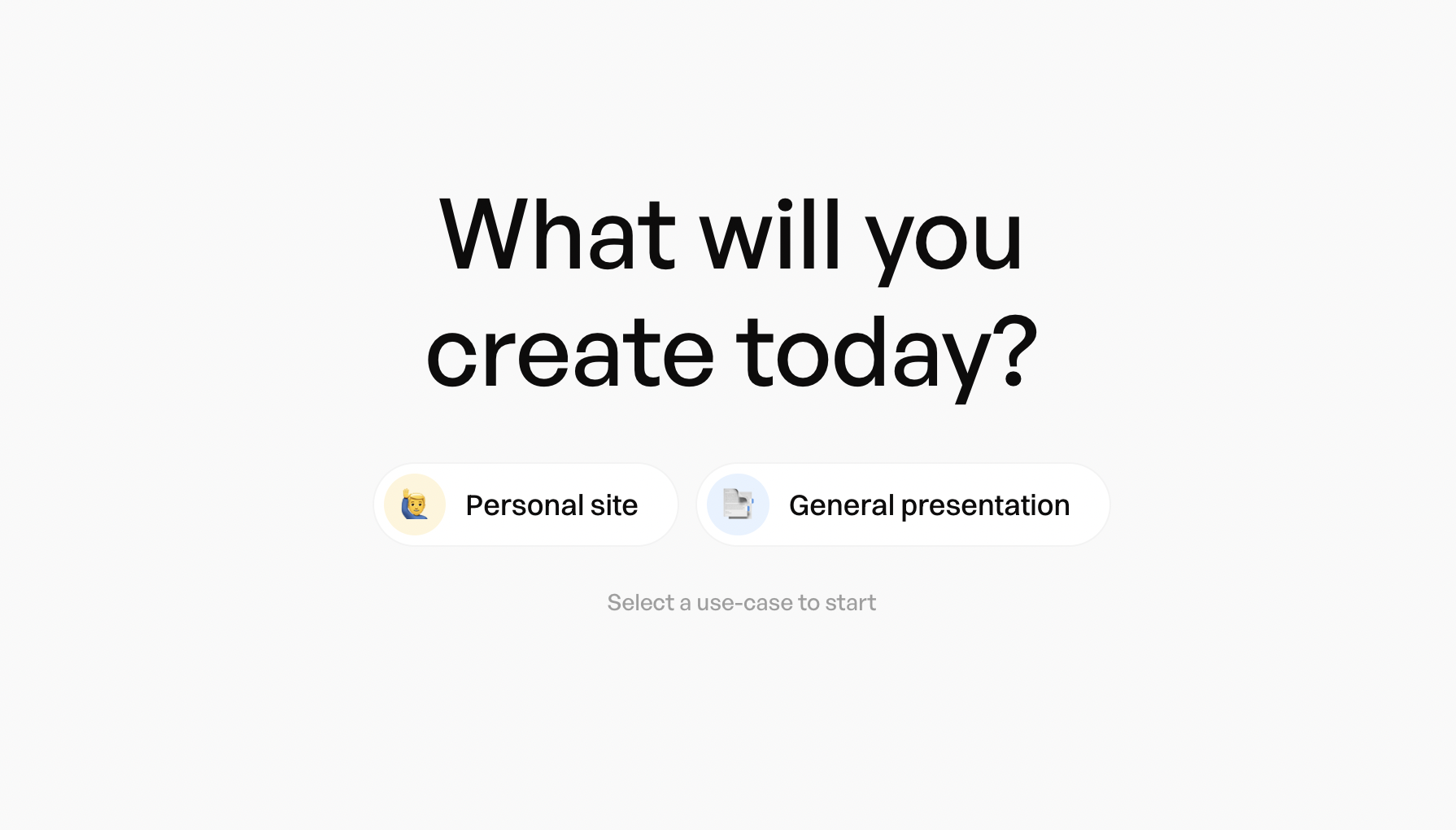 What will you create today?

Personal site

General presentation

Select a use-case to start